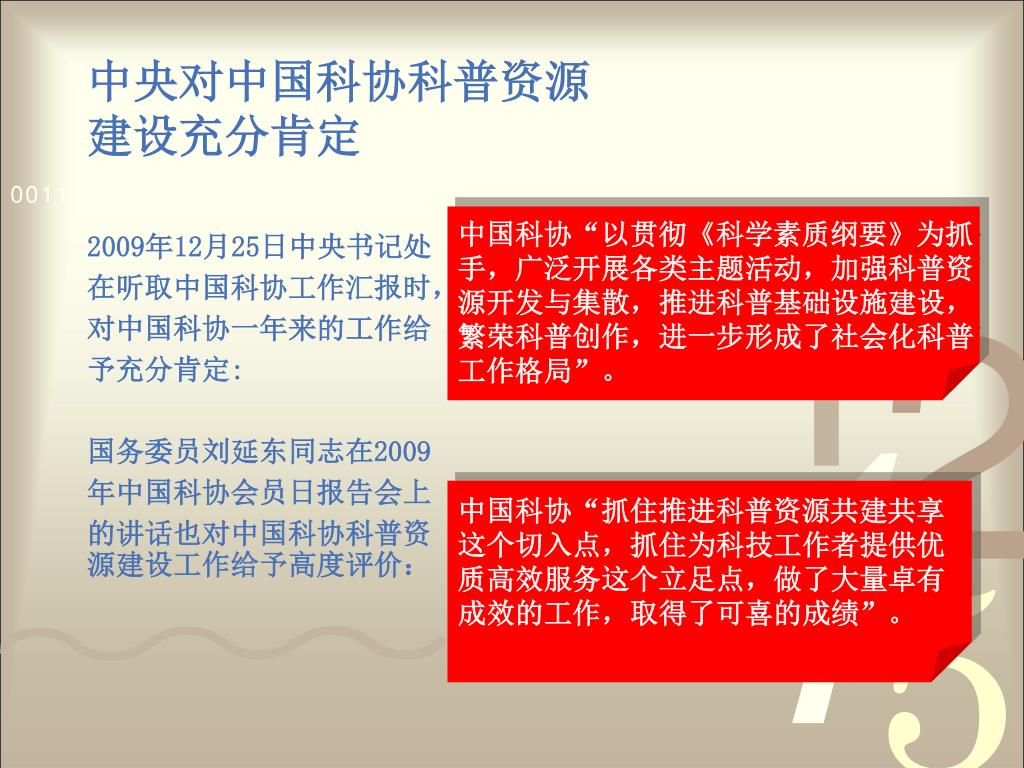 中央对中国科协科普资源建设充分肯定

0011

2009年12月25日中央书记处在听取中国科协工作汇报时，对中国科协一年来的工作给予充分肯定:

中国科协“以贯彻《科学素质纲要》为抓手，广泛开展各类主题活动，加强科普资源开发与集散，推进科普基础设施建设，繁荣科普创作，进一步形成了社会化科普工作格局”。

国务委员刘延东同志在2009年中国科协会员日报告会上的讲话也对中国科协科普资源建设工作给予高度评价：

中国科协“抓住推进科普资源共建共享这个切入点，抓住为科技工作者提供优质高效服务这个立足点，做了大量卓有成效的工作，取得了可喜的成绩”。